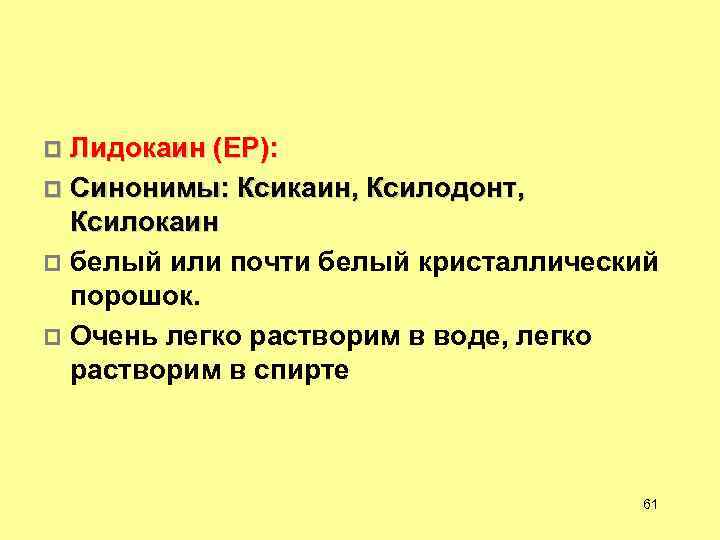 Лидокаин (ЕР):

Синонимы: Ксикаин, Ксилодонт, Ксилокаин

белый или почти белый кристаллический порошок.

Очень легко растворим в воде, легко растворим в спирте

61